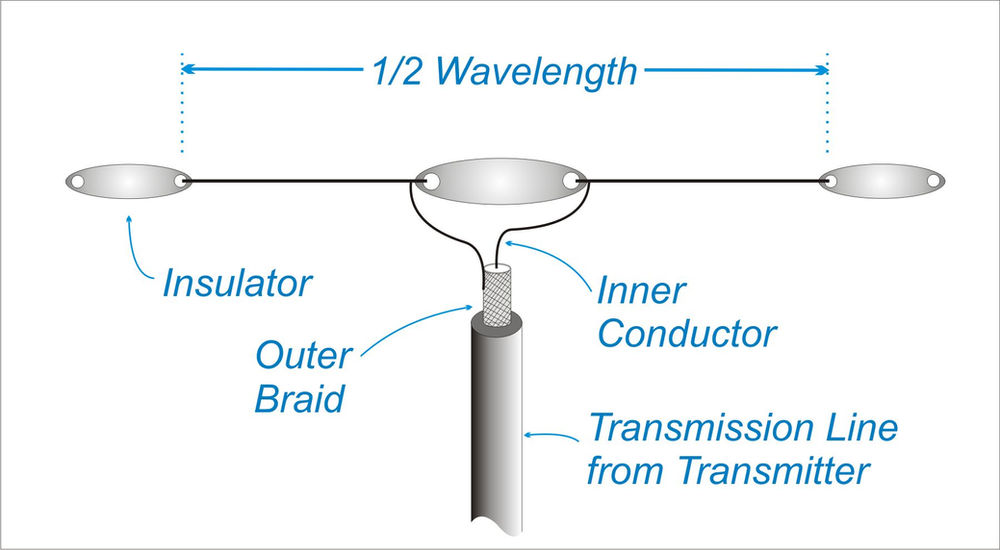 1/2 Wavelength

Insulator

Inner Conductor

Outer Braid

Transmission Line from Transmitter